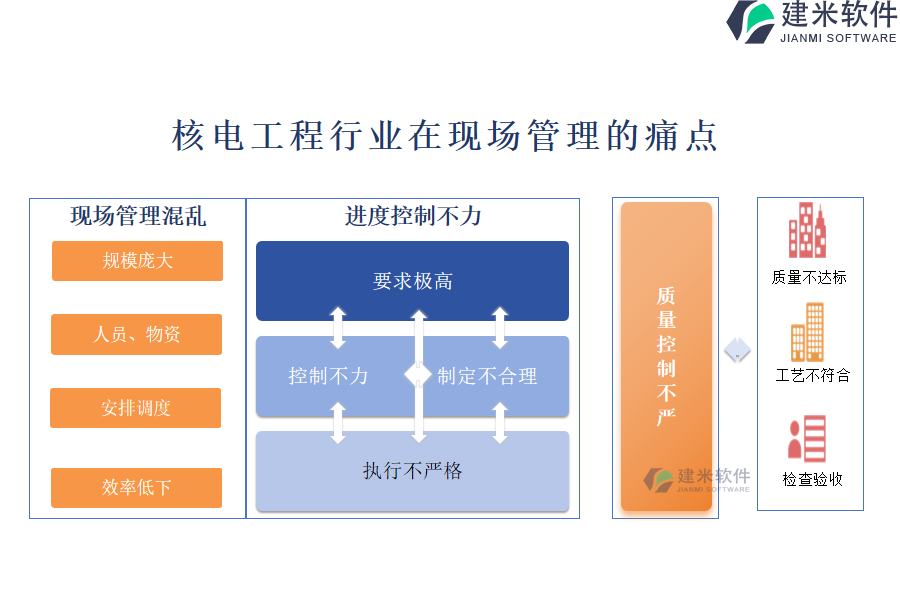 建米软件
JIANMI SOFTWARE

核电工程行业在现场管理的痛点

现场管理混乱

规模庞大

人员、物资

安排调度

效率低下

进度控制不力

要求极高

控制不力

制定不合理

执行不严格

质量控制不严

建米软件
JIANMI SOFTWARE

质量不达标

工艺不符合

检查验收